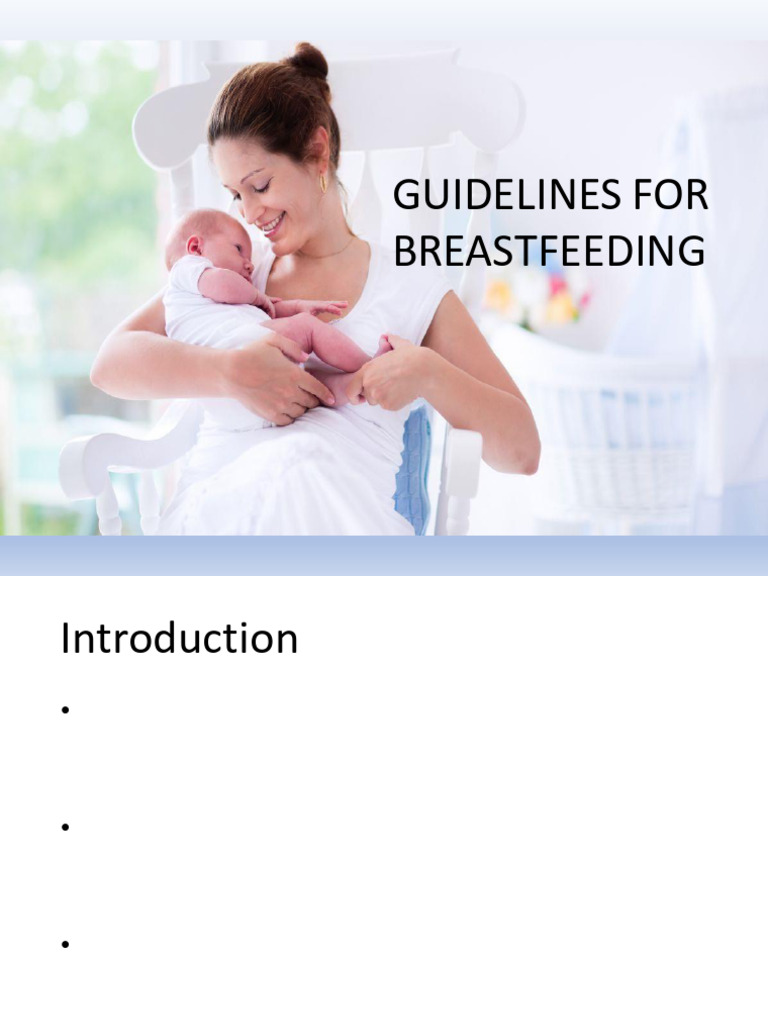 GUIDELINES FOR BREASTFEEDING

Introduction

•

•

•